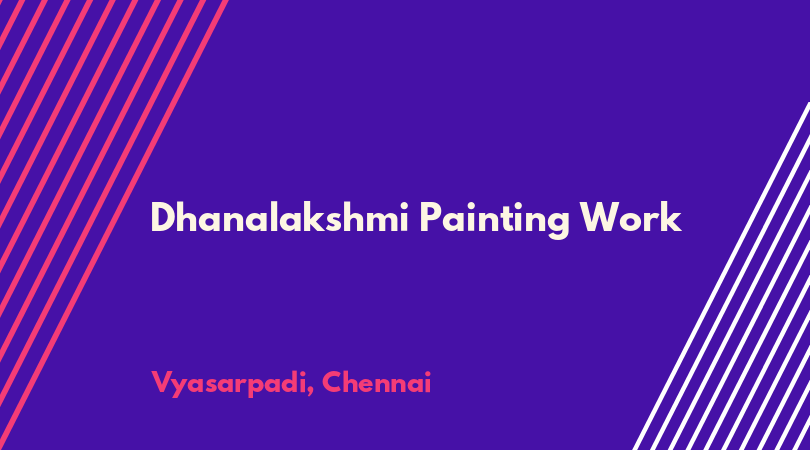 Dhanalakshmi Painting Work

Vyasarpadi, Chennai